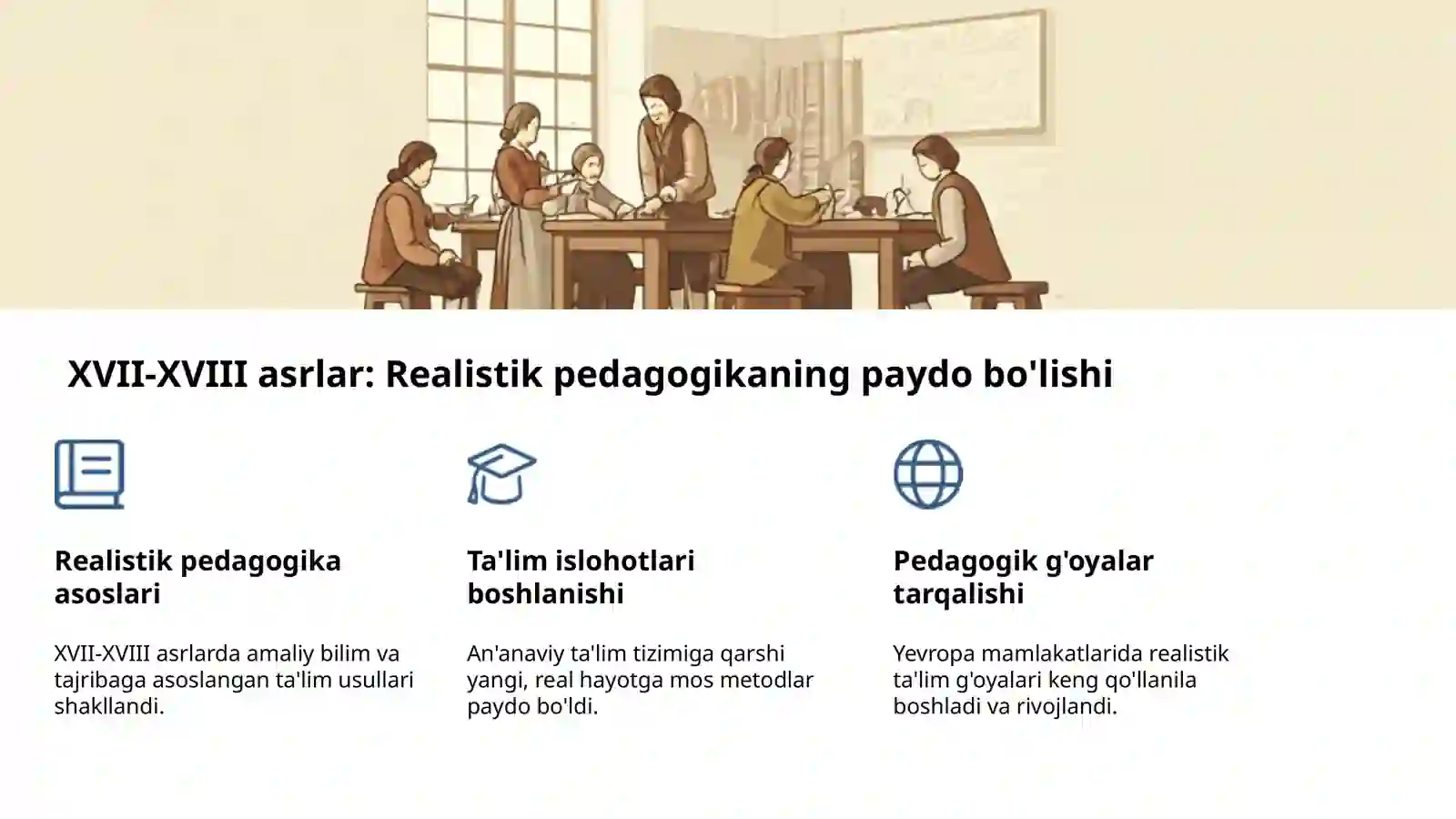 XVII-XVIII asrlar: Realistik pedagogikaning paydo bo'lishi

Realistik pedagogika asoslari

XVII-XVIII asrlarda amaliy bilim va tajribaga asoslangan ta'lim usullari shakllandi.

Ta'lim islohotlari boshlanishi

An'anaviy ta'lim tizimiga qarshi yangi, real hayotga mos metodlar paydo bo'ldi.

Pedagogik g'oyalar tarqalishi

Yevropa mamlakatlarida realistik ta'lim g'oyalari keng qo'llanila boshladi va rivojlandi.